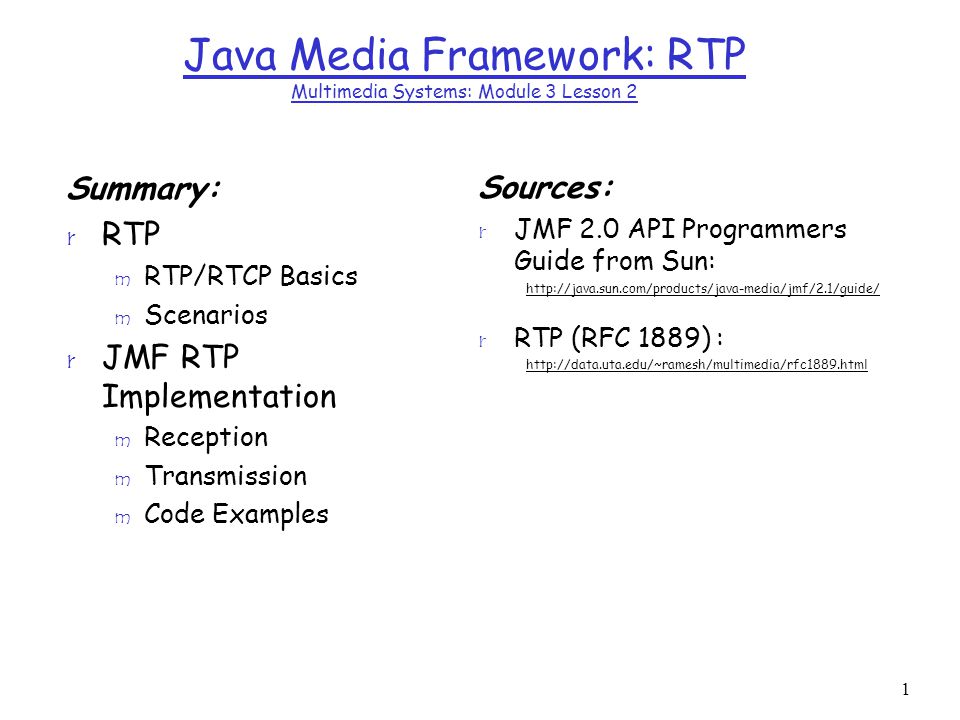 Java Media Framework: RTP
Multimedia Systems: Module 3 Lesson 2

Summary:

r RTP
m RTP/RTCP Basics
m Scenarios
r JMF RTP Implementation
m Reception
m Transmission
m Code Examples

Sources:

r JMF 2.0 API Programmers Guide from Sun:
http://java.sun.com/products/java-media/jmf/2.1/guide/
r RTP (RFC 1889) :
http://data.uta.edu/~ramesh/multimedia/rfc1889.html

1